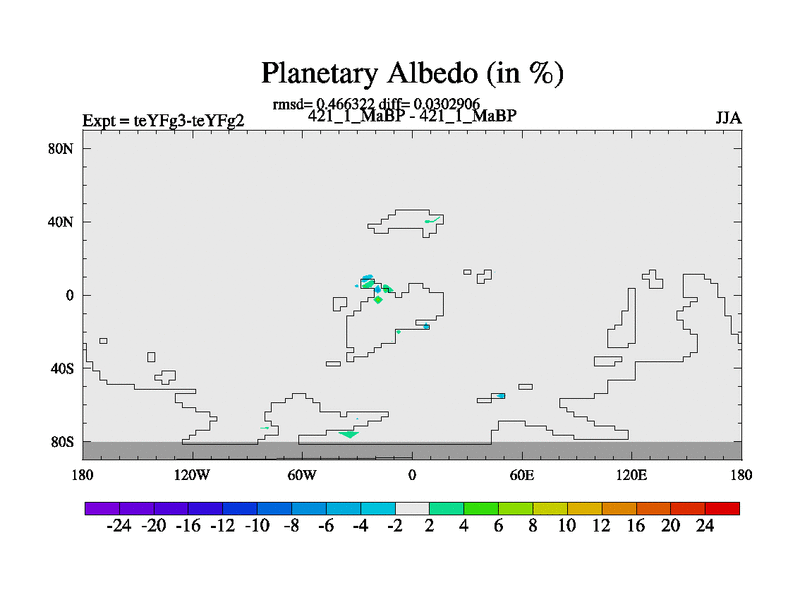 Planetary Albedo (in %)

rmsd= 0.466322 diff= 0.0302906

Expt = teYFg3-teYFg2

421_1_MaBP - 421_1_MaBP

JJA

80N
40N
0
40S
80S

180 120W 60W 0 60E 120E 180

-24 -20 -16 -12 -10 -8 -6 -4 -2 2 4 6 8 10 12 16 20 24